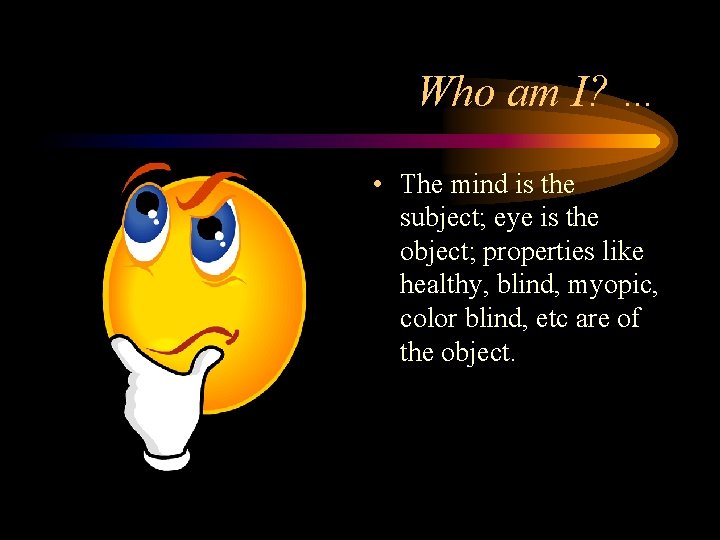 Who am I? …

• The mind is the subject; eye is the object; properties like healthy, blind, myopic, color blind, etc are of the object.